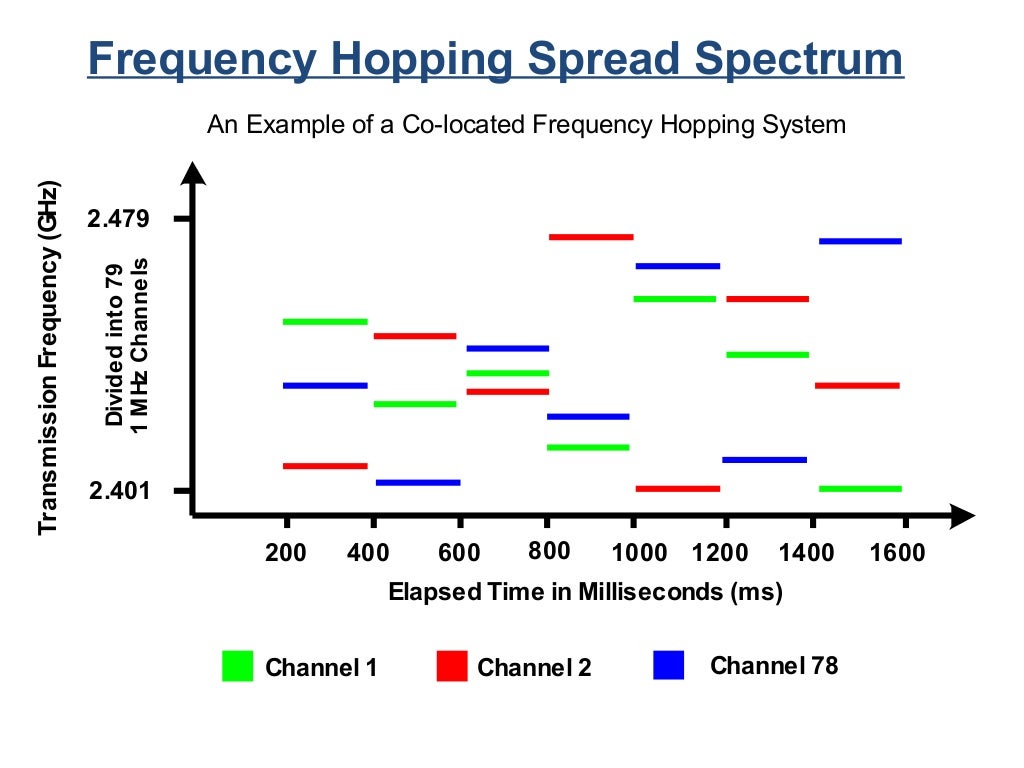 Frequency Hopping Spread Spectrum

An Example of a Co-located Frequency Hopping System

Transmission Frequency (GHz)

Divided into 79 1 MHz Channels

2.479

2.401

200 400 600 800 1000 1200 1400 1600

Elapsed Time in Milliseconds (ms)

Channel 1 Channel 2 Channel 78